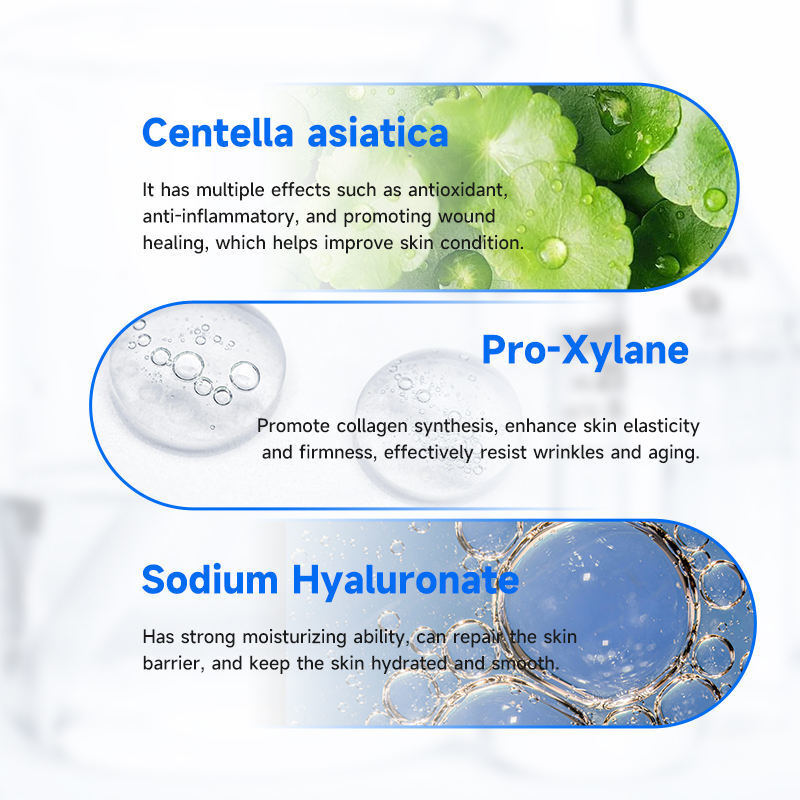 Centella asiatica

It has multiple effects such as antioxidant, anti-inflammatory, and promoting wound healing, which helps improve skin condition.

Pro-Xylane

Promote collagen synthesis, enhance skin elasticity and firmness, effectively resist wrinkles and aging.

Sodium Hyaluronate

Has strong moisturizing ability, can repair the skin barrier, and keep the skin hydrated and smooth.